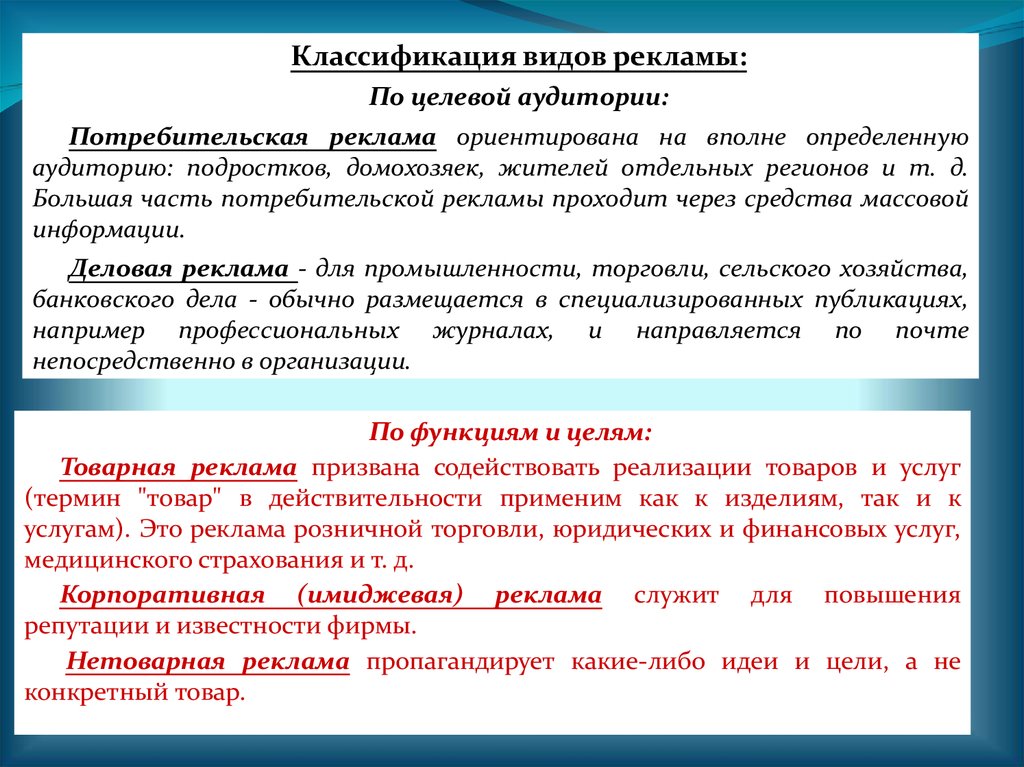 Классификация видов рекламы:

По целевой аудитории:

Потребительская реклама ориентирована на вполне определенную аудиторию: подростков, домохозяек, жителей отдельных регионов и т. д. Большая часть потребительской рекламы проходит через средства массовой информации.

Деловая реклама - для промышленности, торговли, сельского хозяйства, банковского дела - обычно размещается в специализированных публикациях, например профессиональных журналах, и направляется по почте непосредственно в организации.

По функциям и целям:

Товарная реклама призвана содействовать реализации товаров и услуг (термин "товар" в действительности применим как к изделиям, так и к услугам). Это реклама розничной торговли, юридических и финансовых услуг, медицинского страхования и т. д.

Корпоративная (имиджевая) реклама служит для повышения репутации и известности фирмы.

Нетоварная реклама пропагандирует какие-либо идеи и цели, а не конкретный товар.